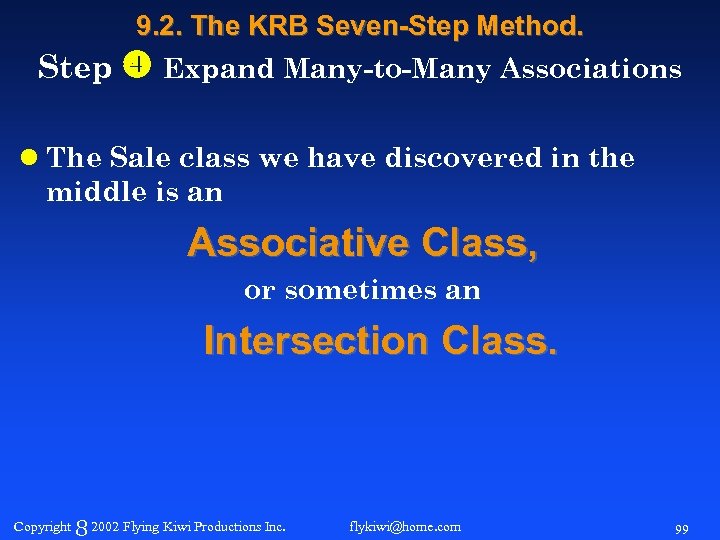 9.2. The KRB Seven-Step Method.

Step 4 Expand Many-to-Many Associations

The Sale class we have discovered in the middle is an

Associative Class,

or sometimes an

Intersection Class.

Copyright 8 2002 Flying Kiwi Productions Inc. flykiwi@home.com 99